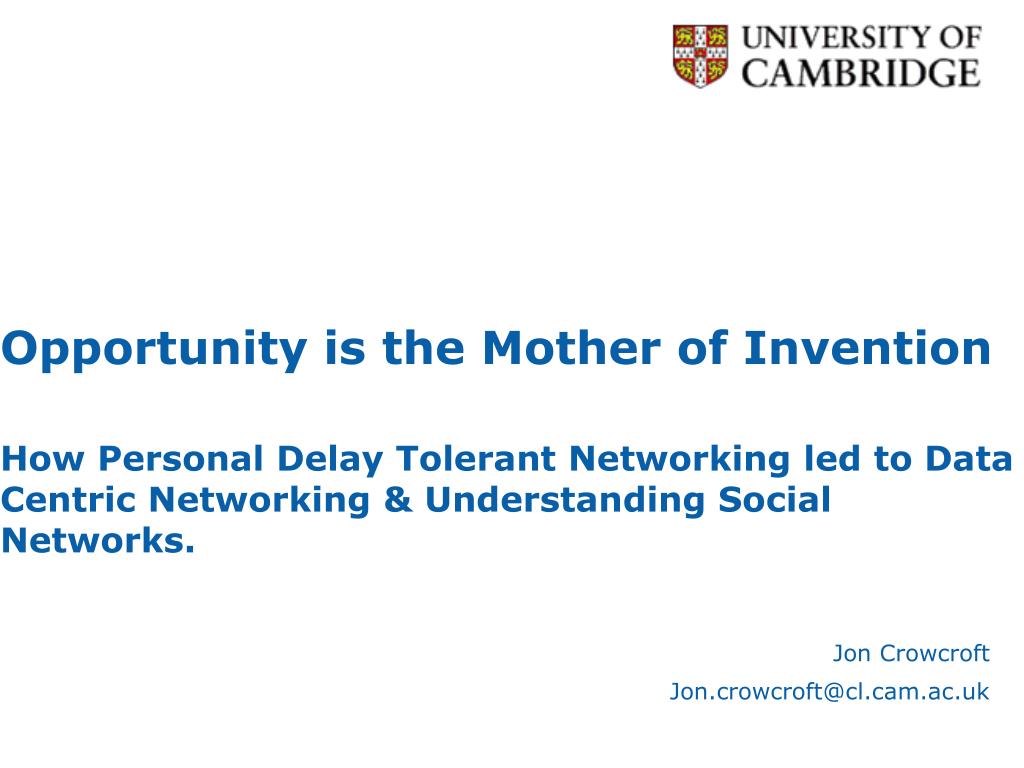 UNIVERSITY OF CAMBRIDGE

Opportunity is the Mother of Invention

How Personal Delay Tolerant Networking led to Data Centric Networking & Understanding Social Networks.

Jon Crowcroft
Jon.crowcroft@cl.cam.ac.uk